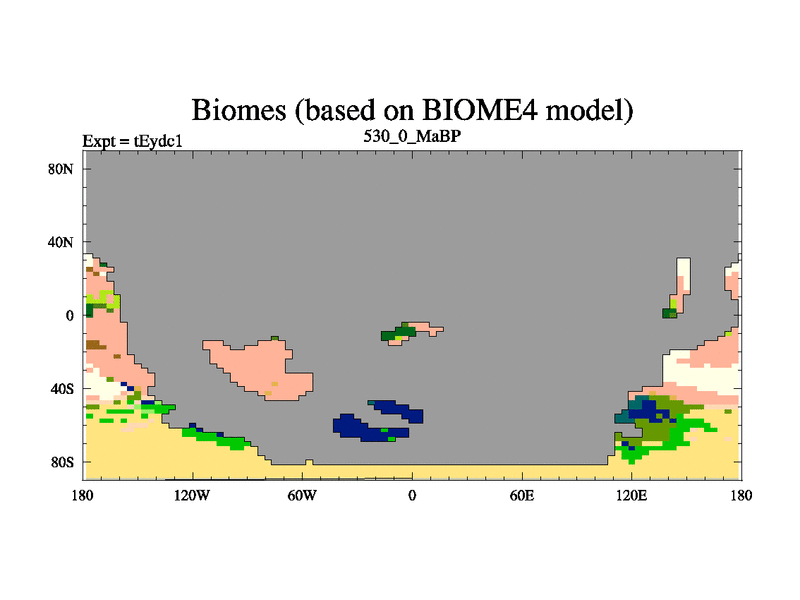 Biomes (based on BIOME4 model)

Expt = tEydc1

530_0_MaBP

80N
40N
0
40S
80S

180
120W
60W
0
60E
120E
180